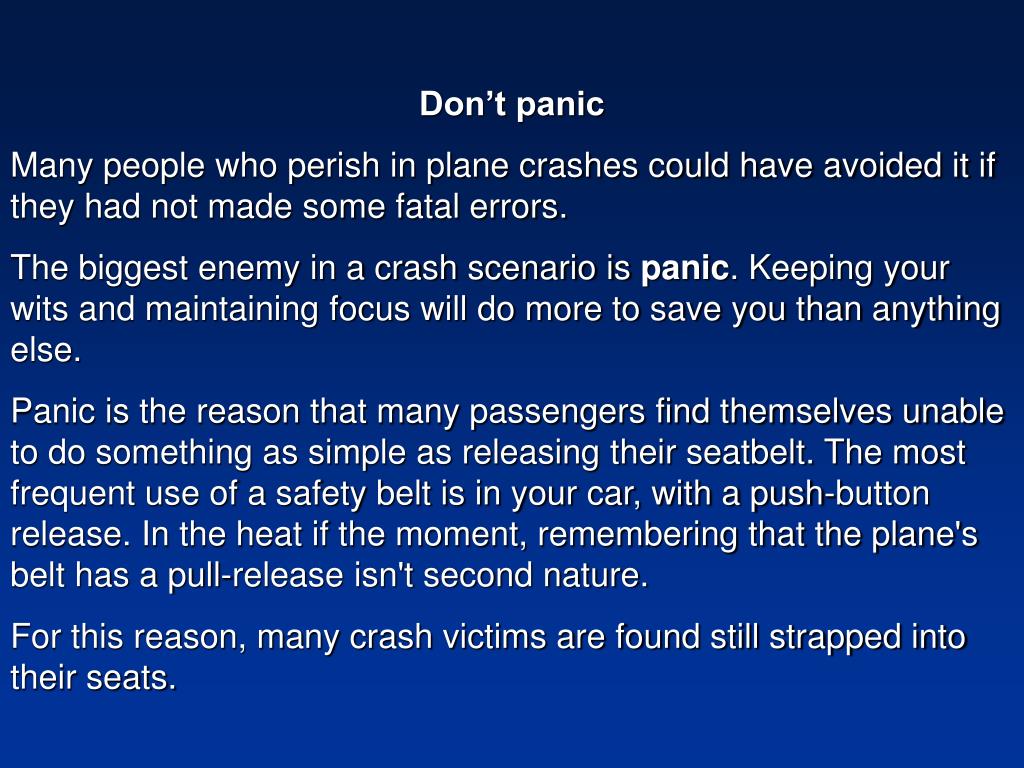 Don’t panic

Many people who perish in plane crashes could have avoided it if they had not made some fatal errors.

The biggest enemy in a crash scenario is panic. Keeping your wits and maintaining focus will do more to save you than anything else.

Panic is the reason that many passengers find themselves unable to do something as simple as releasing their seatbelt. The most frequent use of a safety belt is in your car, with a push-button release. In the heat if the moment, remembering that the plane's belt has a pull-release isn't second nature.

For this reason, many crash victims are found still strapped into their seats.